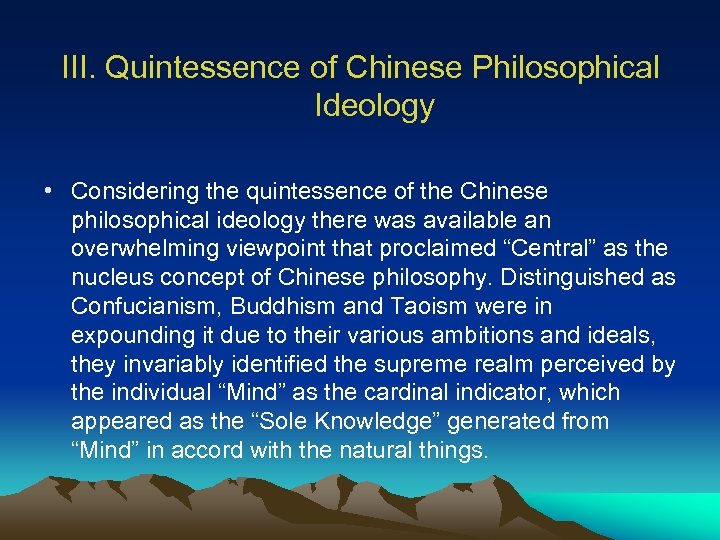 III. Quintessence of Chinese Philosophical Ideology

• Considering the quintessence of the Chinese philosophical ideology there was available an overwhelming viewpoint that proclaimed “Central” as the nucleus concept of Chinese philosophy. Distinguished as Confucianism, Buddhism and Taoism were in expounding it due to their various ambitions and ideals, they invariably identified the supreme realm perceived by the individual “Mind” as the cardinal indicator, which appeared as the “Sole Knowledge” generated from “Mind” in accord with the natural things.